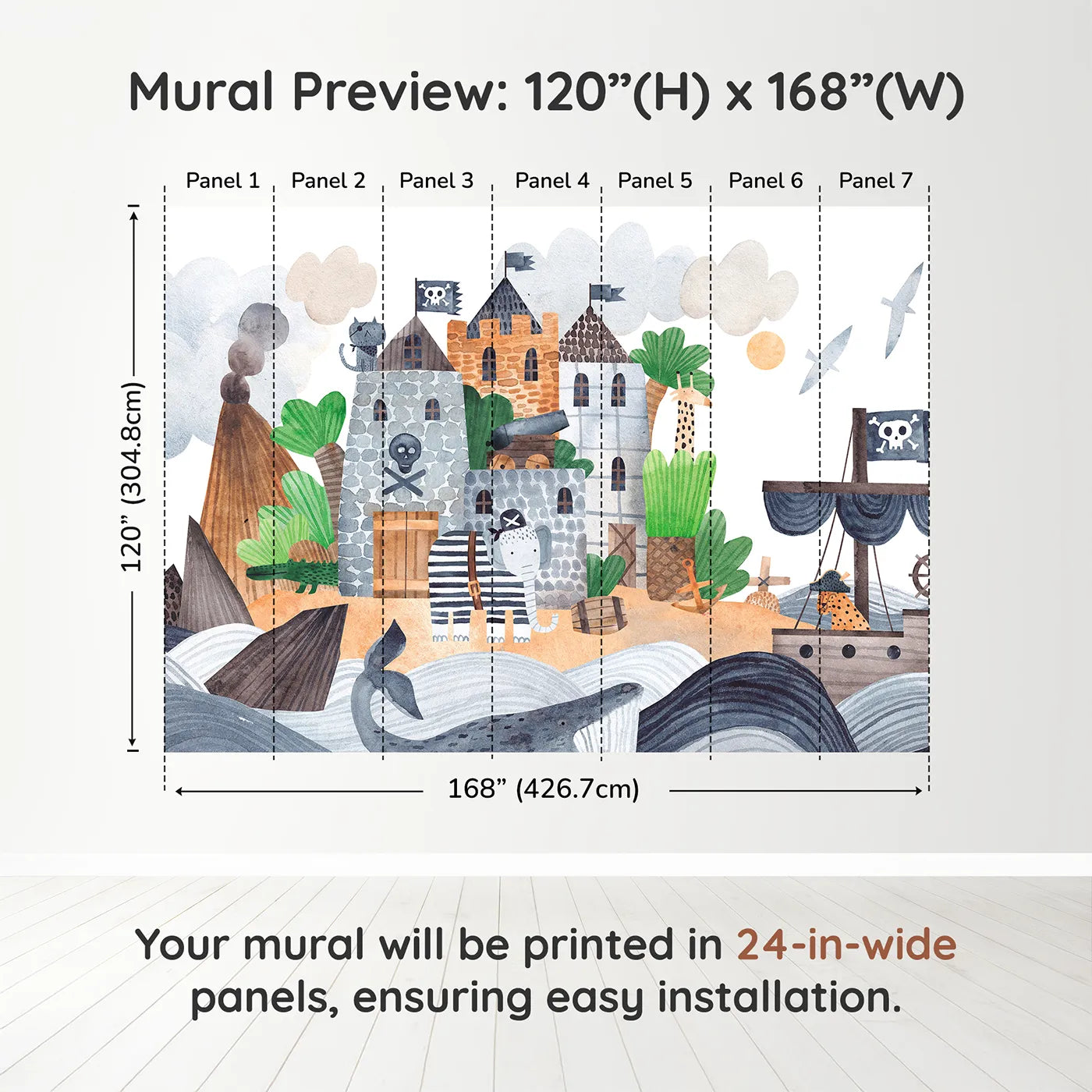 Mural Preview: 120”(H) x 168”(W)

Panel 1 Panel 2 Panel 3 Panel 4 Panel 5 Panel 6 Panel 7

120” (304.8cm)

168” (426.7cm)

Your mural will be printed in 24-in-wide panels, ensuring easy installation.